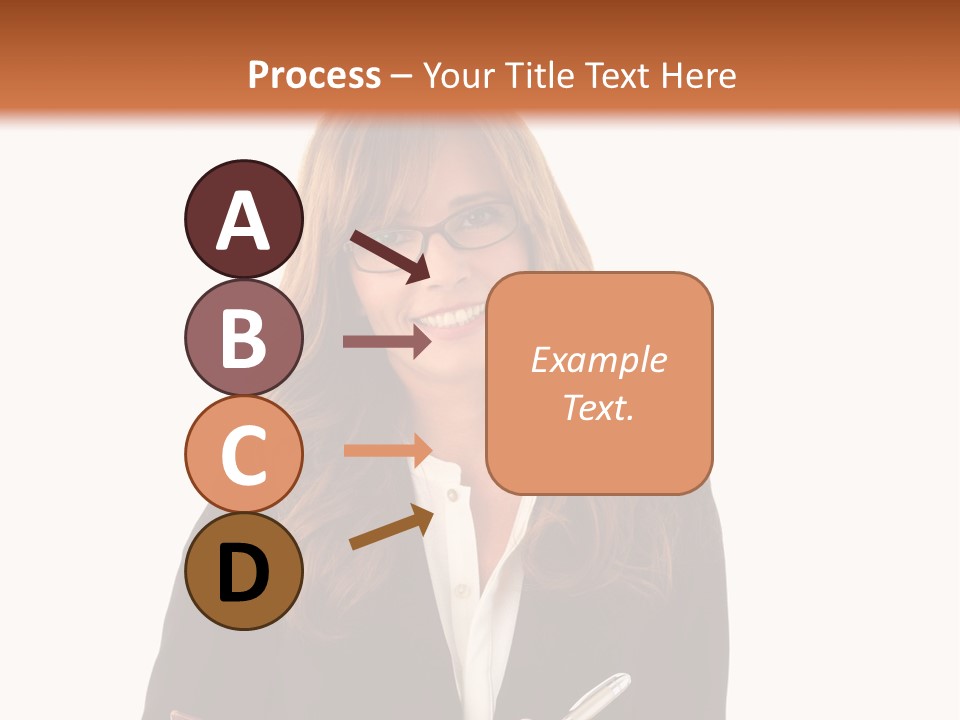 Process – Your Title Text Here

A

B

C

D

Example Text.